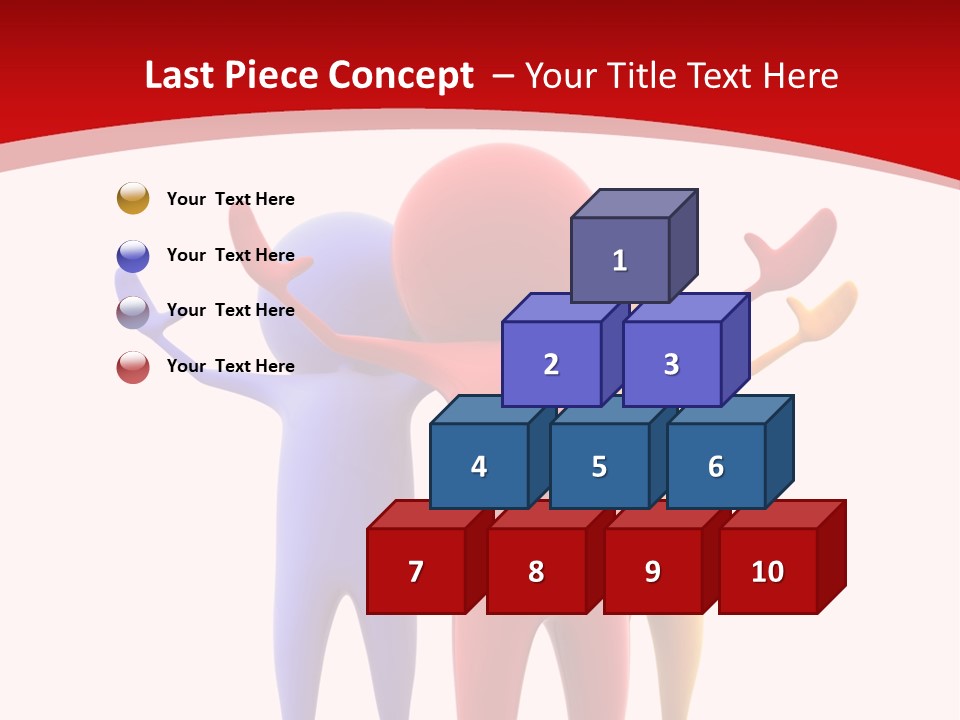 Last Piece Concept – Your Title Text Here

Your Text Here

Your Text Here

Your Text Here

Your Text Here

1

2 3

4 5 6

7 8 9 10